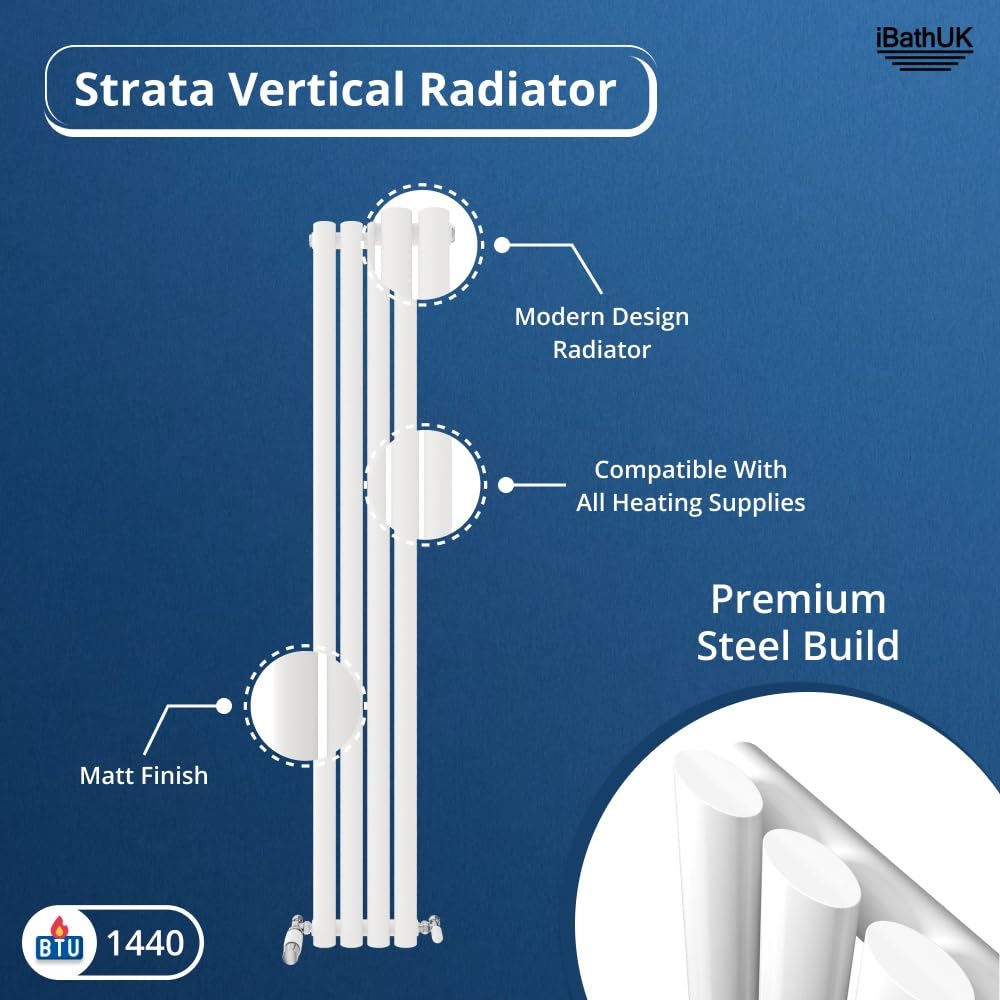 Strata Vertical Radiator

iBathUK

Modern Design Radiator

Compatible With All Heating Supplies

Premium Steel Build

Matt Finish

BTU 1440